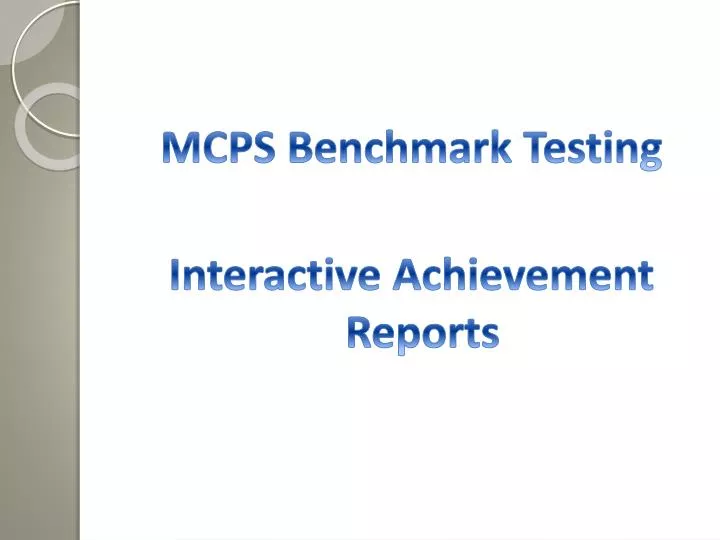 MCPS Benchmark Testing

Interactive Achievement Reports